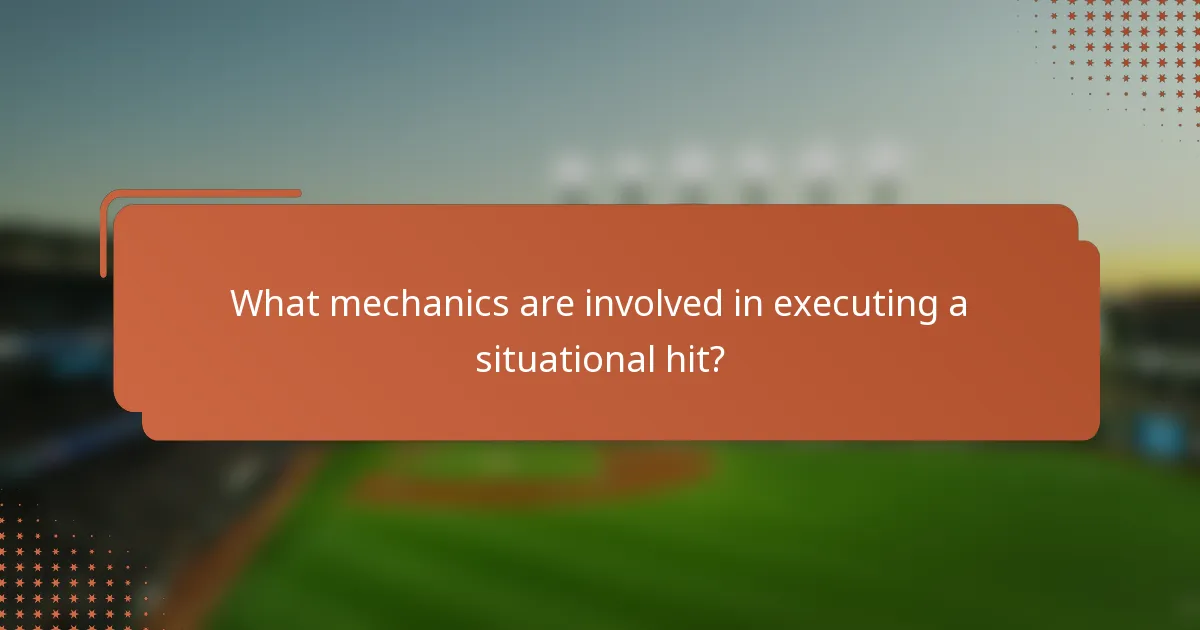 What mechanics are involved in executing a situational hit?